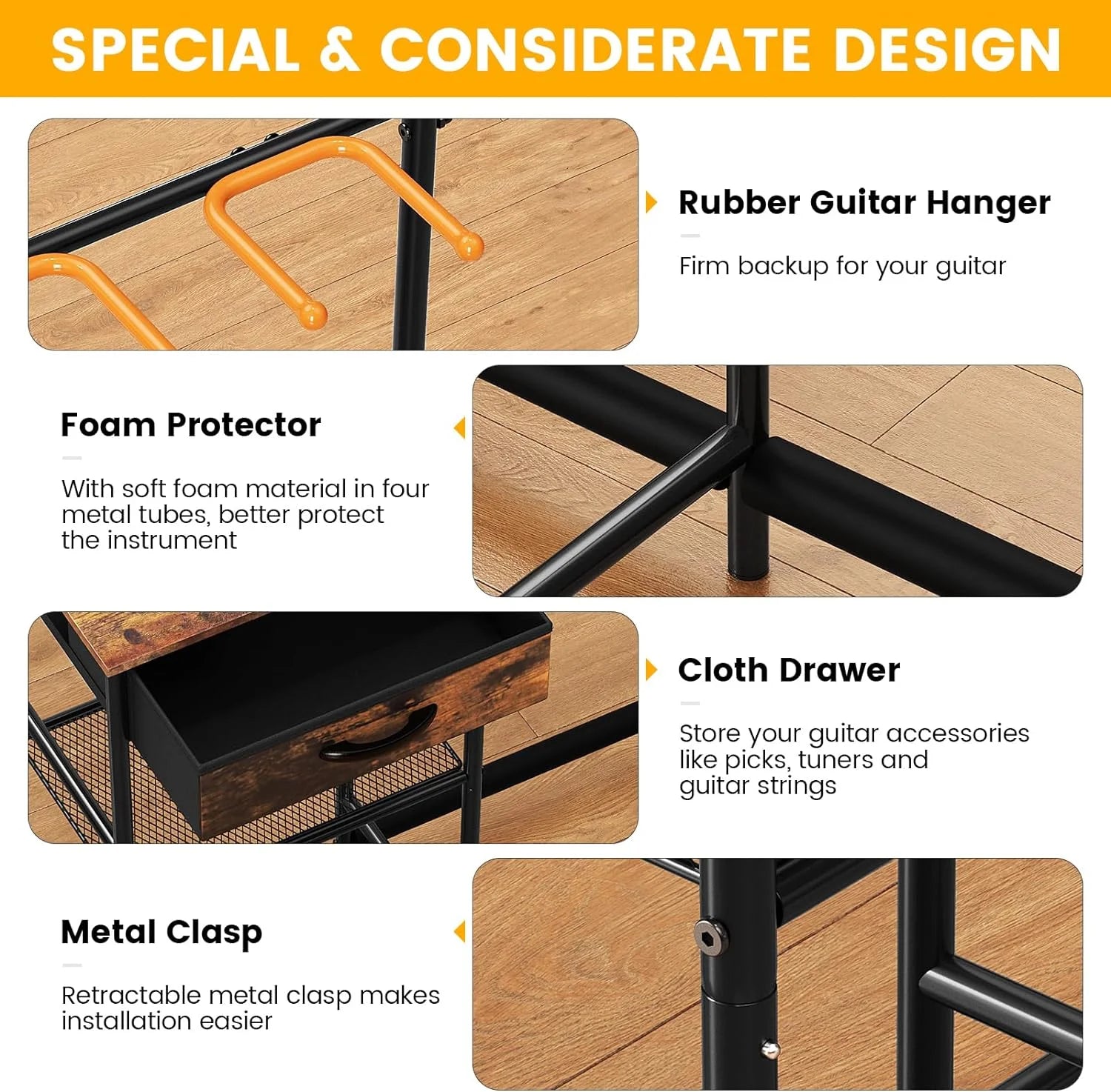 SPECIAL & CONSIDERATE DESIGN

Rubber Guitar Hanger

Firm backup for your guitar

Foam Protector

With soft foam material in four metal tubes, better protect the instrument

Cloth Drawer

Store your guitar accessories like picks, tuners and guitar strings

Metal Clasp

Retractable metal clasp makes installation easier